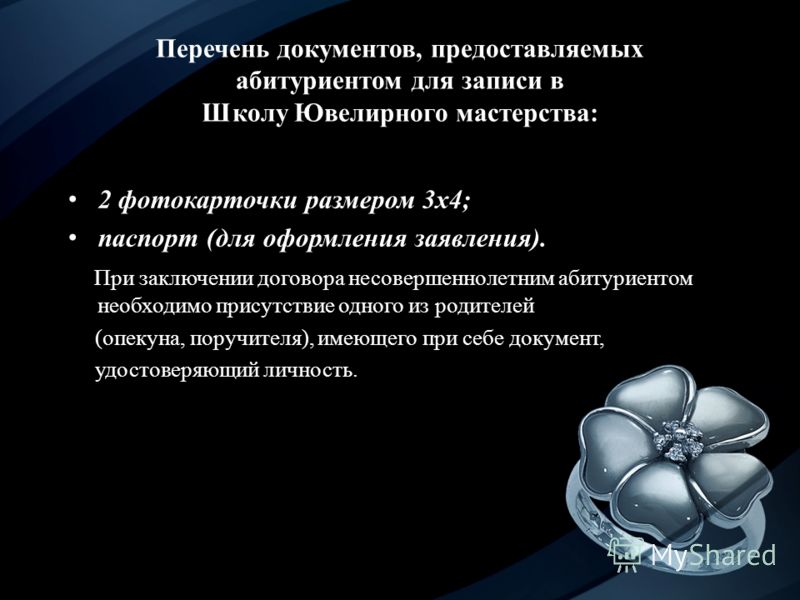 Перечень документов, предоставляемых абитуриентом для записи в Школу Ювелирного мастерства:

• 2 фотокарточки размером 3х4;
• паспорт (для оформления заявления).

При заключении договора несовершеннолетним абитуриентом необходимо присутствие одного из родителей (опекуна, поручителя), имеющего при себе документ, удостоверяющий личность.

MyShared